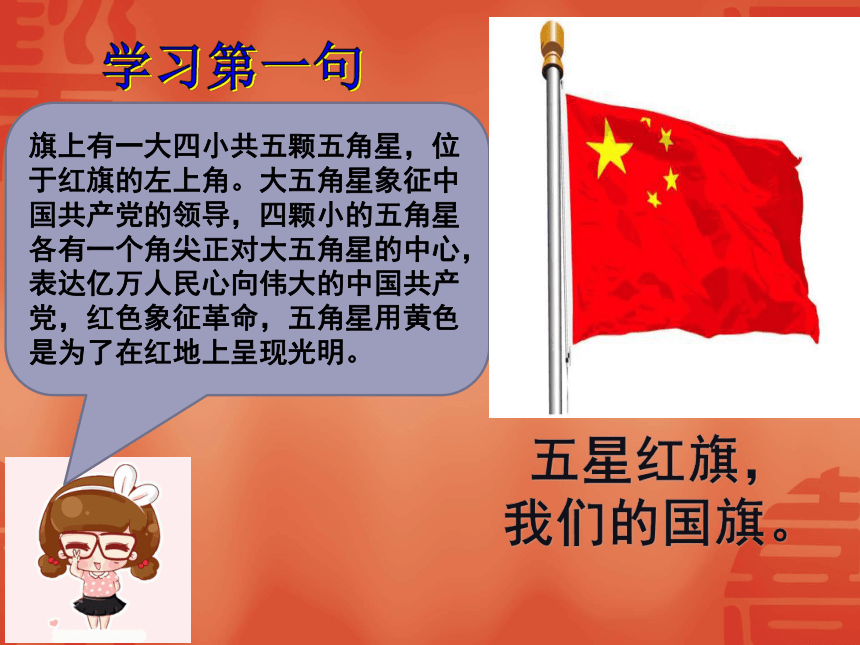 学习第一句

旗上有一大四小共五颗五角星，位于红旗的左上角。大五角星象征中国共产党的领导，四颗小的五角星各有一个角尖正对大五角星的中心，表达亿万人民心向伟大的中国共产党，红色象征革命，五角星用黄色是为了在红地上呈现光明。

五星红旗，
我们的国旗。